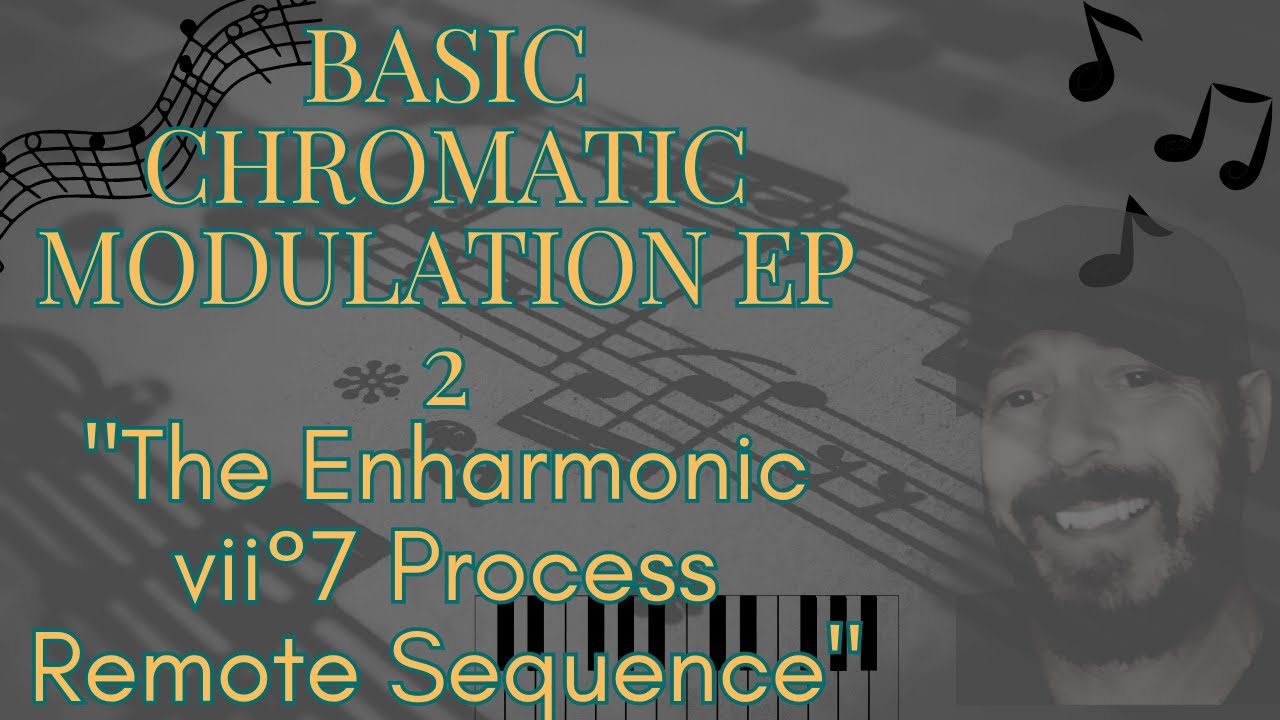 BASIC CHROMATIC MODULATION EP 2

"The Enharmonic vii°7 Process Remote Sequence"